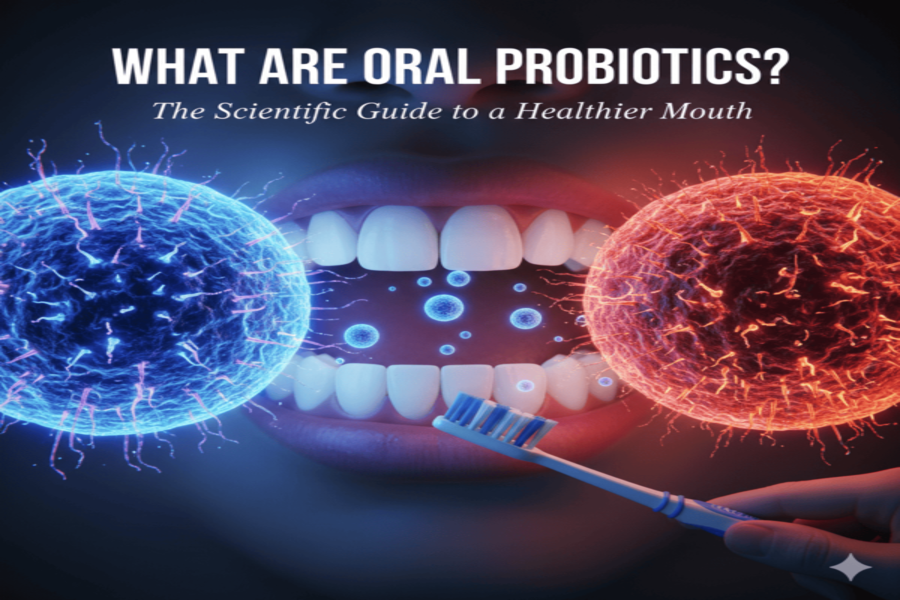 WHAT ARE ORAL PROBIOTICS?

The Scientific Guide to a Healthier Mouth